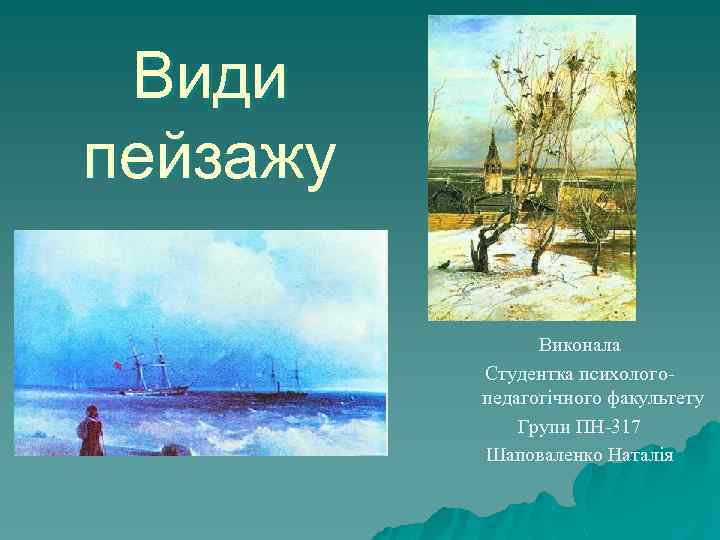 Види пейзажу

Виконала
Студентка психолого-педагогічного факультету
Групи ПН-317
Шаповаленко Наталія